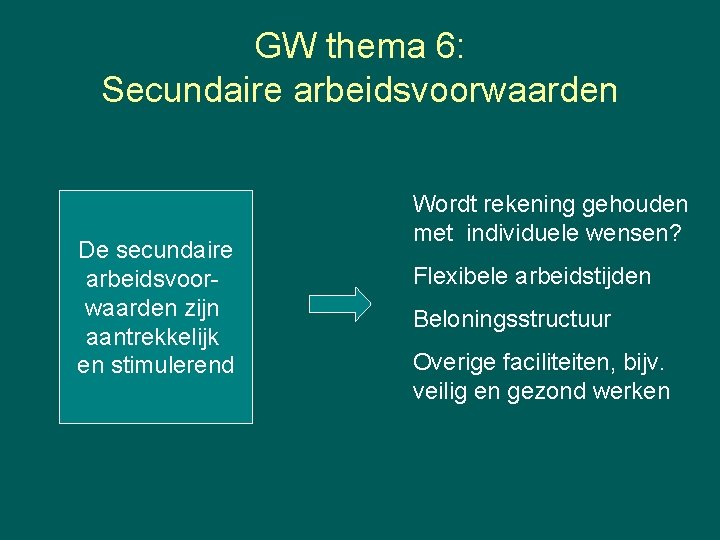 GW thema 6:
Secundaire arbeidsvoorwaarden

De secundaire arbeidsvoorwaarden zijn aantrekkelijk en stimulerend

Wordt rekening gehouden met individuele wensen?

Flexibele arbeidstijden

Beloningsstructuur

Overige faciliteiten, bijv. veilig en gezond werken